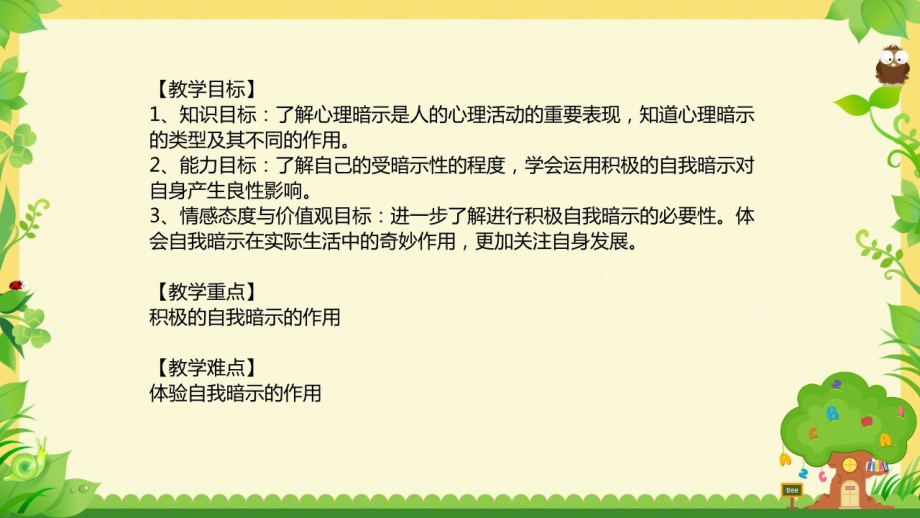 【教学目标】
1、知识目标：了解心理暗示是人的心理活动的重要表现，知道心理暗示的类型及其不同的作用。
2、能力目标：了解自己的受暗示性的程度，学会运用积极的自我暗示对自身产生良性影响。
3、情感态度与价值观目标：进一步了解进行积极自我暗示的必要性。体会自我暗示在实际生活中的奇妙作用，更加关注自身发展。

【教学重点】
积极的自我暗示的作用

【教学难点】
体验自我暗示的作用

tree